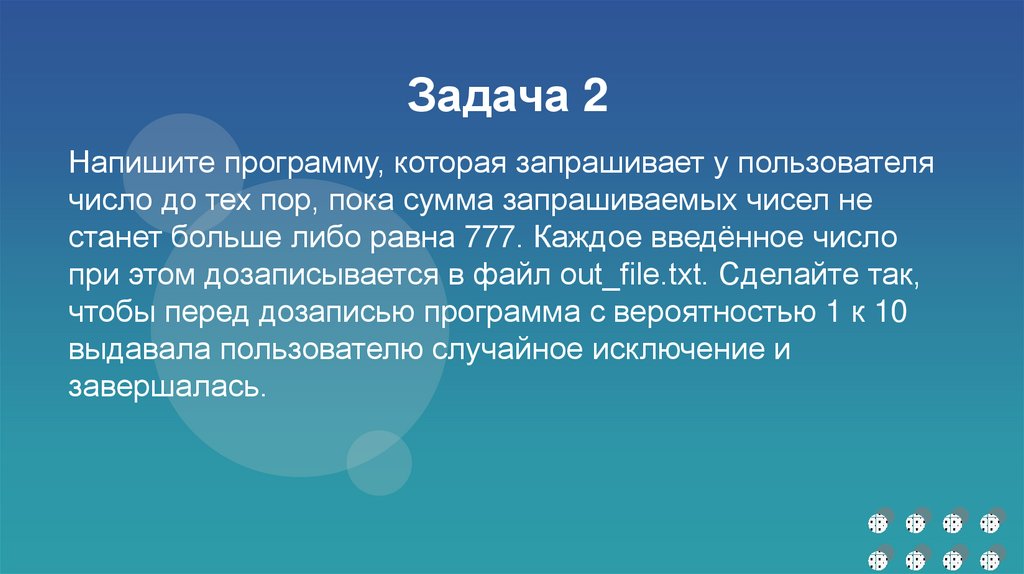 Задача 2

Напишите программу, которая запрашивает у пользователя число до тех пор, пока сумма запрашиваемых чисел не станет больше либо равна 777. Каждое введённое число при этом дозаписывается в файл out_file.txt. Сделайте так, чтобы перед дозаписью программа с вероятностью 1 к 10 выдавала пользователю случайное исключение и завершалась.